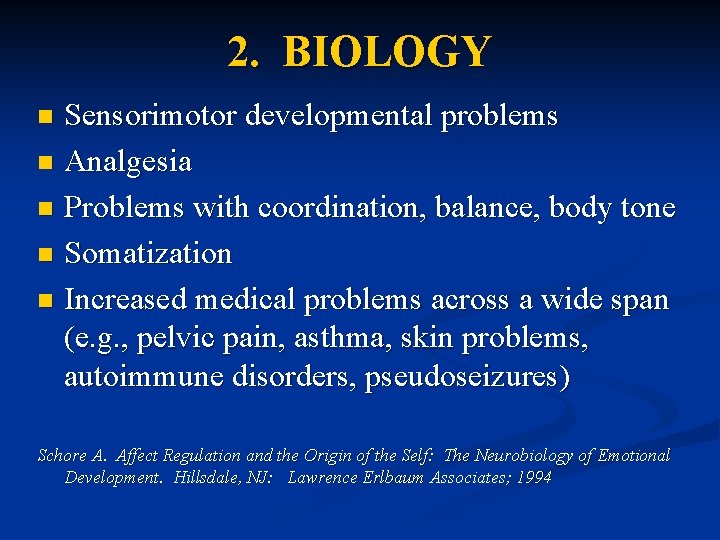 2. BIOLOGY

- Sensorimotor developmental problems
- Analgesia
- Problems with coordination, balance, body tone
- Somatization
- Increased medical problems across a wide span (e.g., pelvic pain, asthma, skin problems, autoimmune disorders, pseudoseizures)

Schore A. Affect Regulation and the Origin of the Self: The Neurobiology of Emotional Development. Hillsdale, NJ: Lawrence Erlbaum Associates; 1994